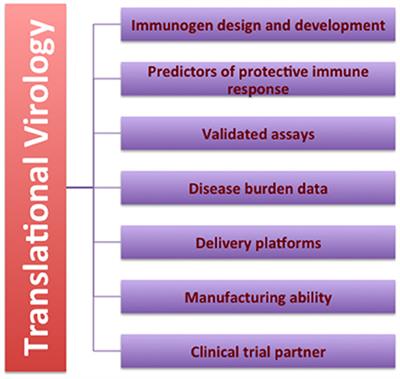 Translational Virology

Immunogen design and development

Predictors of protective immune response

Validated assays

Disease burden data

Delivery platforms

Manufacturing ability

Clinical trial partner